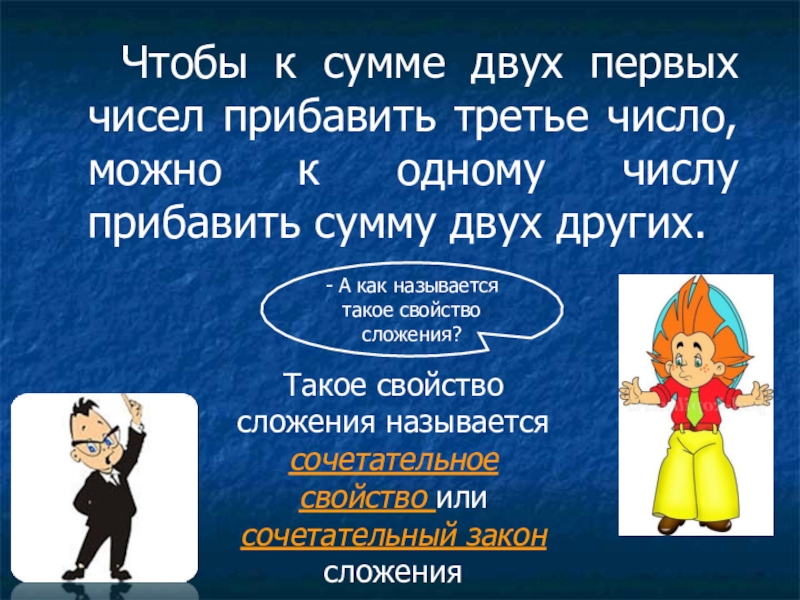 Чтобы к сумме двух первых чисел прибавить третье число, можно к одному числу прибавить сумму двух других.

- А как называется такое свойство сложения?

Такое свойство сложения называется сочетательное свойство или сочетательный закон сложения